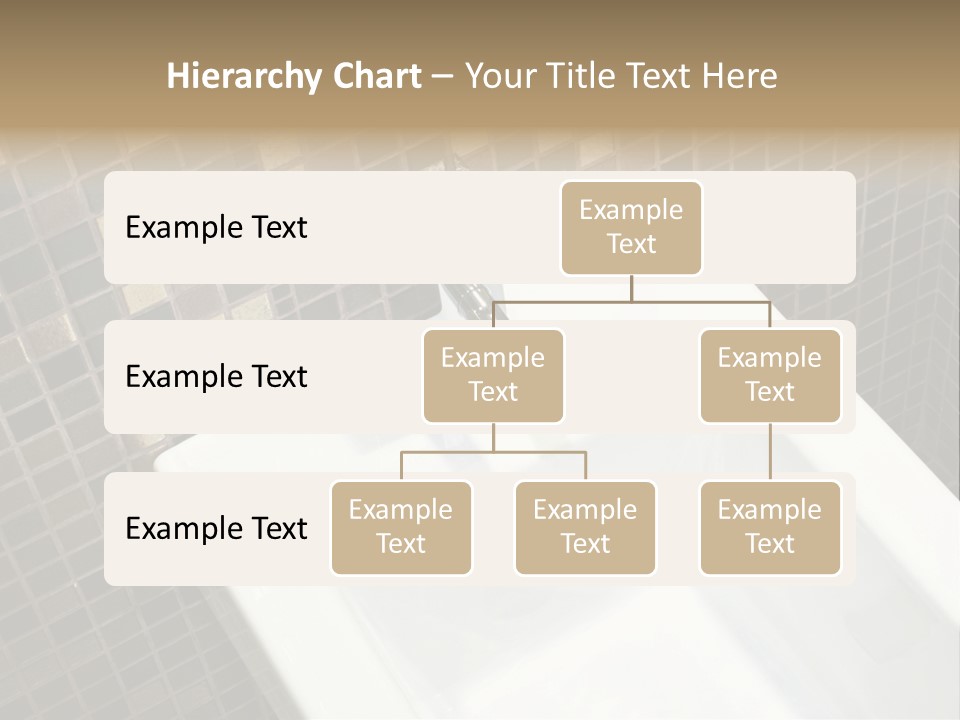 Hierarchy Chart – Your Title Text Here

Example Text

Example Text

Example Text

Example Text

Example Text

Example Text

Example Text

Example Text

Example Text